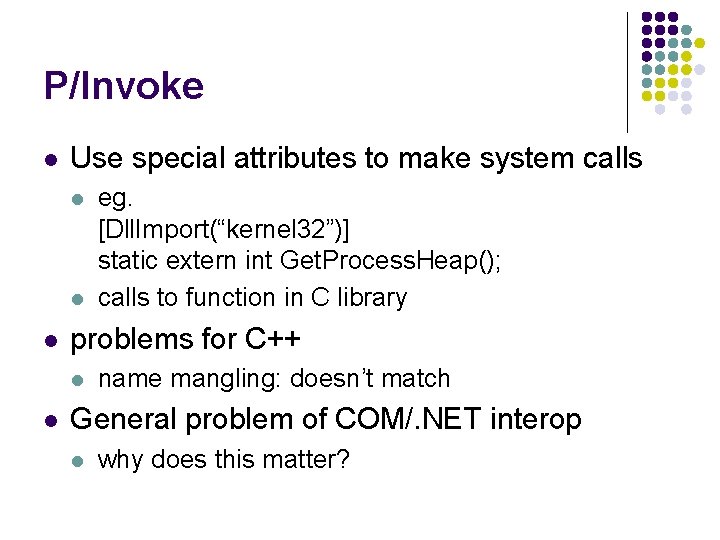 P/Invoke

- Use special attributes to make system calls
  - eg.
    [DllImport(“kernel32”)]
    static extern int GetProcessHeap();
  - calls to function in C library
- problems for C++
  - name mangling: doesn’t match
- General problem of COM/.NET interop
  - why does this matter?